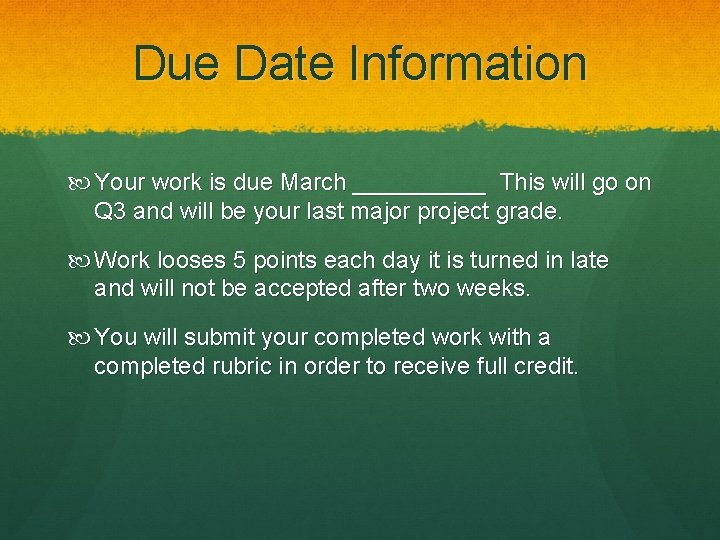 Due Date Information

Your work is due March __________ This will go on Q3 and will be your last major project grade.

Work looses 5 points each day it is turned in late and will not be accepted after two weeks.

You will submit your completed work with a completed rubric in order to receive full credit.